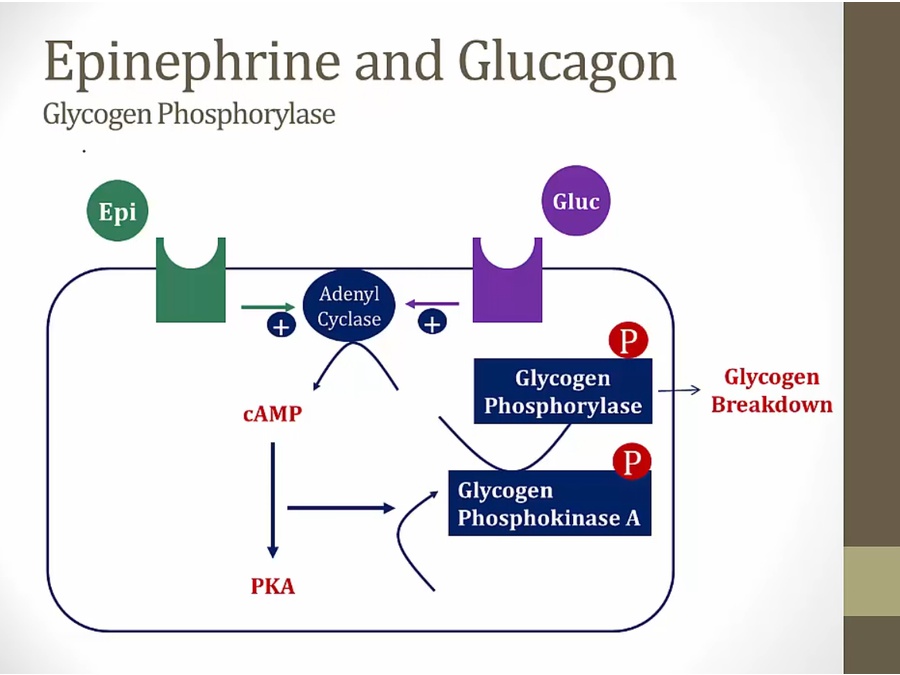 Epinephrine and Glucagon
Glycogen Phosphorylase

Epi

Gluc

Adenyl Cyclase

+

+

P

Glycogen Phosphorylase

Glycogen Breakdown

cAMP

P

Glycogen Phosphokinase A

PKA